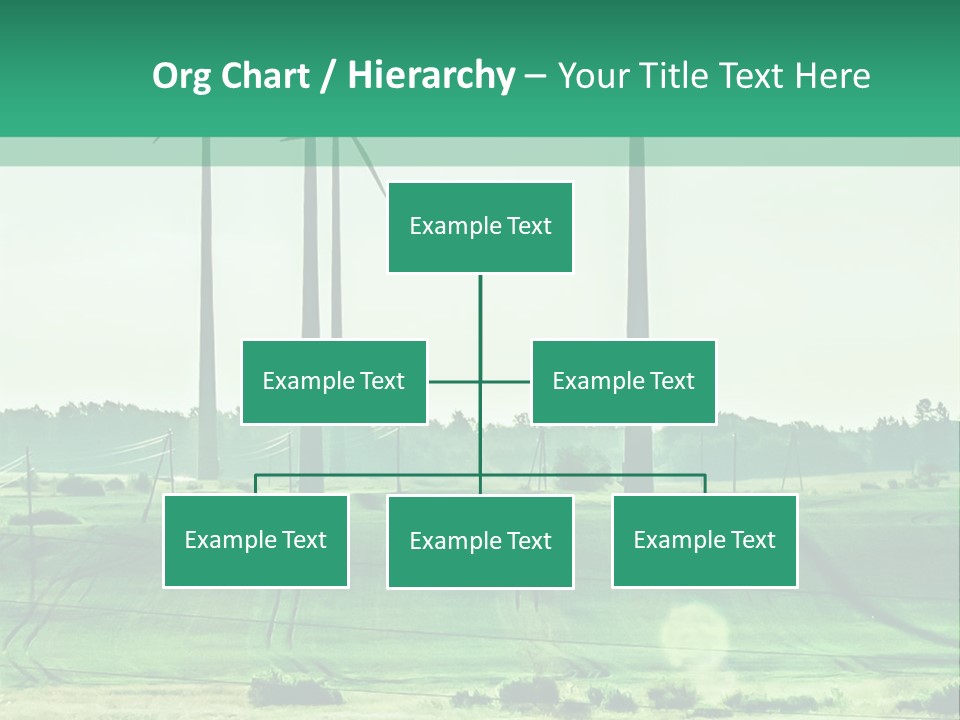 Org Chart / Hierarchy – Your Title Text Here

Example Text

Example Text

Example Text

Example Text

Example Text

Example Text